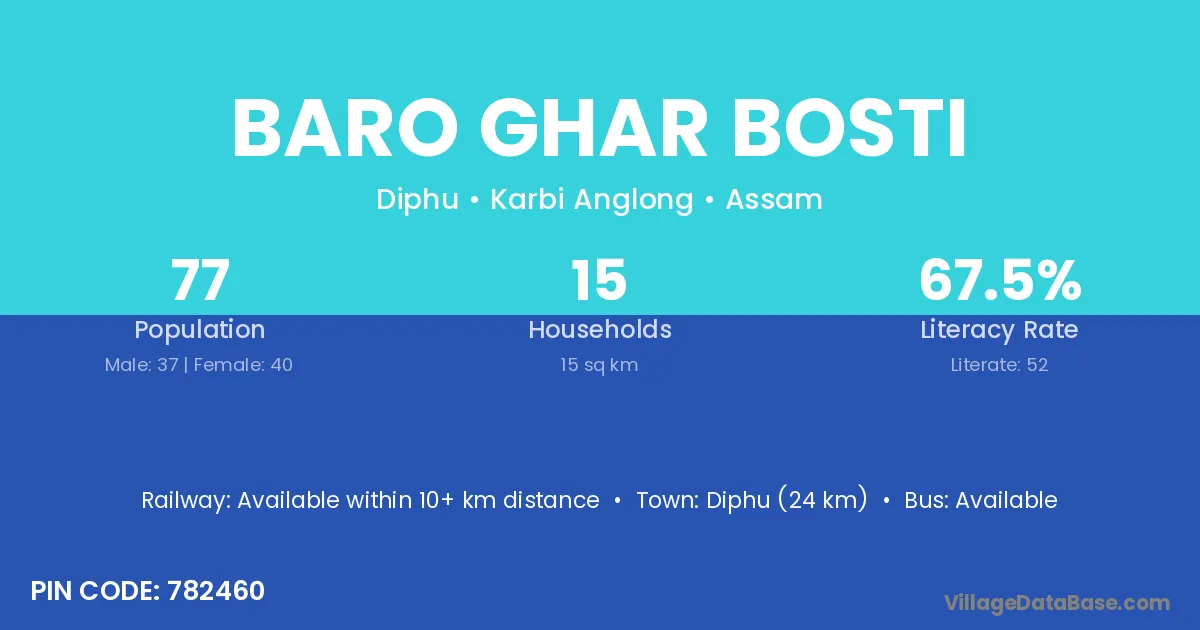 BARO GHAR BOSTI

Diphu • Karbi Anglong • Assam

77
Population
Male: 37 | Female: 40

15
Households
15 sq km

67.5%
Literacy Rate
Literate: 52

Railway: Available within 10+ km distance • Town: Diphu (24 km) • Bus: Available

PIN CODE: 782460

VillageDataBase.com